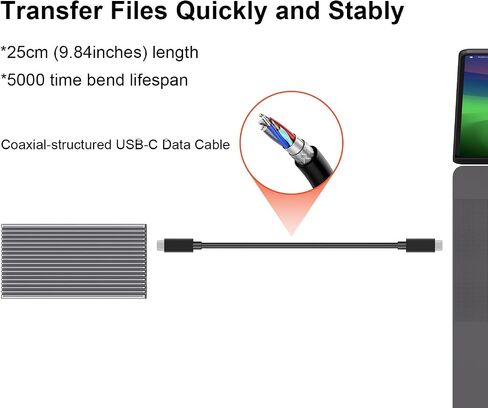 Transfer Files Quickly and Stably

*25cm (9.84inches) length

*5000 time bend lifespan

Coaxial-structured USB-C Data Cable